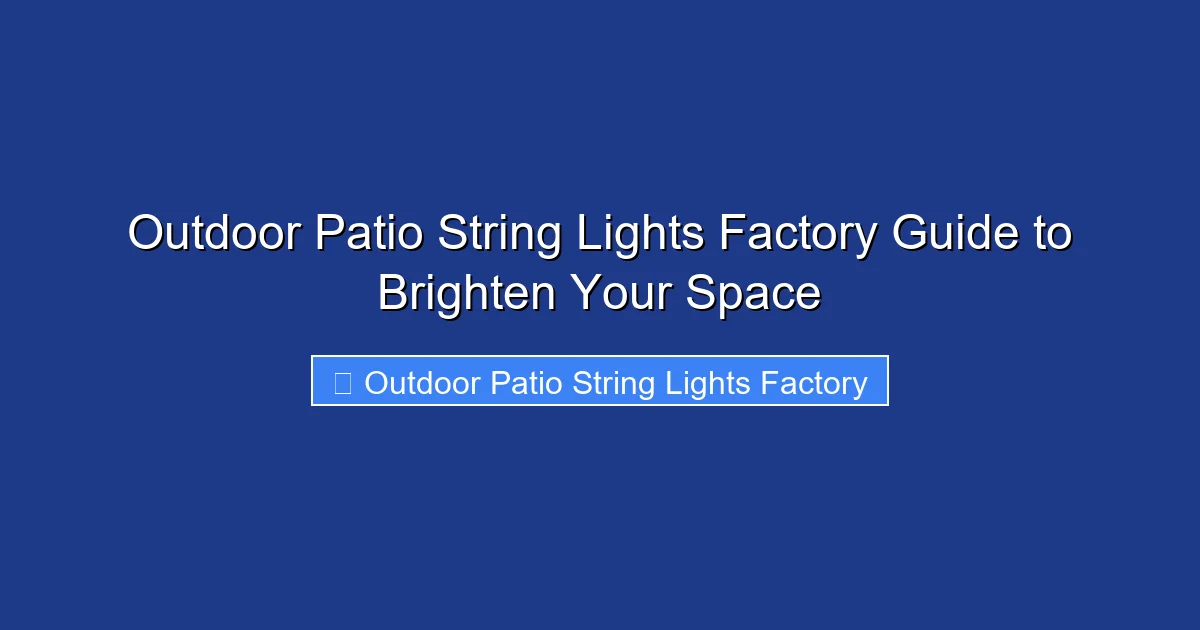 Outdoor Patio String Lights Factory Guide to Brighten Your Space

Outdoor Patio String Lights Factory